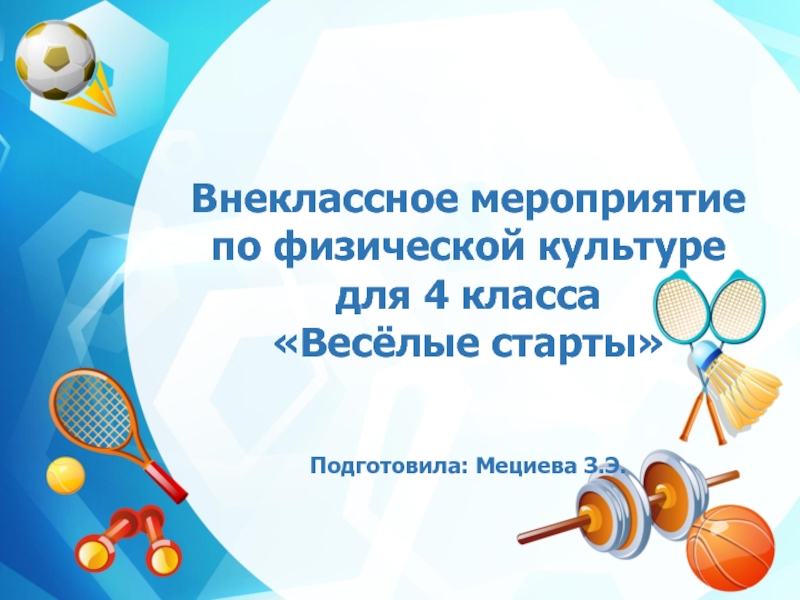 Внеклассное мероприятие по физической культуре для 4 класса «Весёлые старты»

Подготовила: Мециева З.Э.